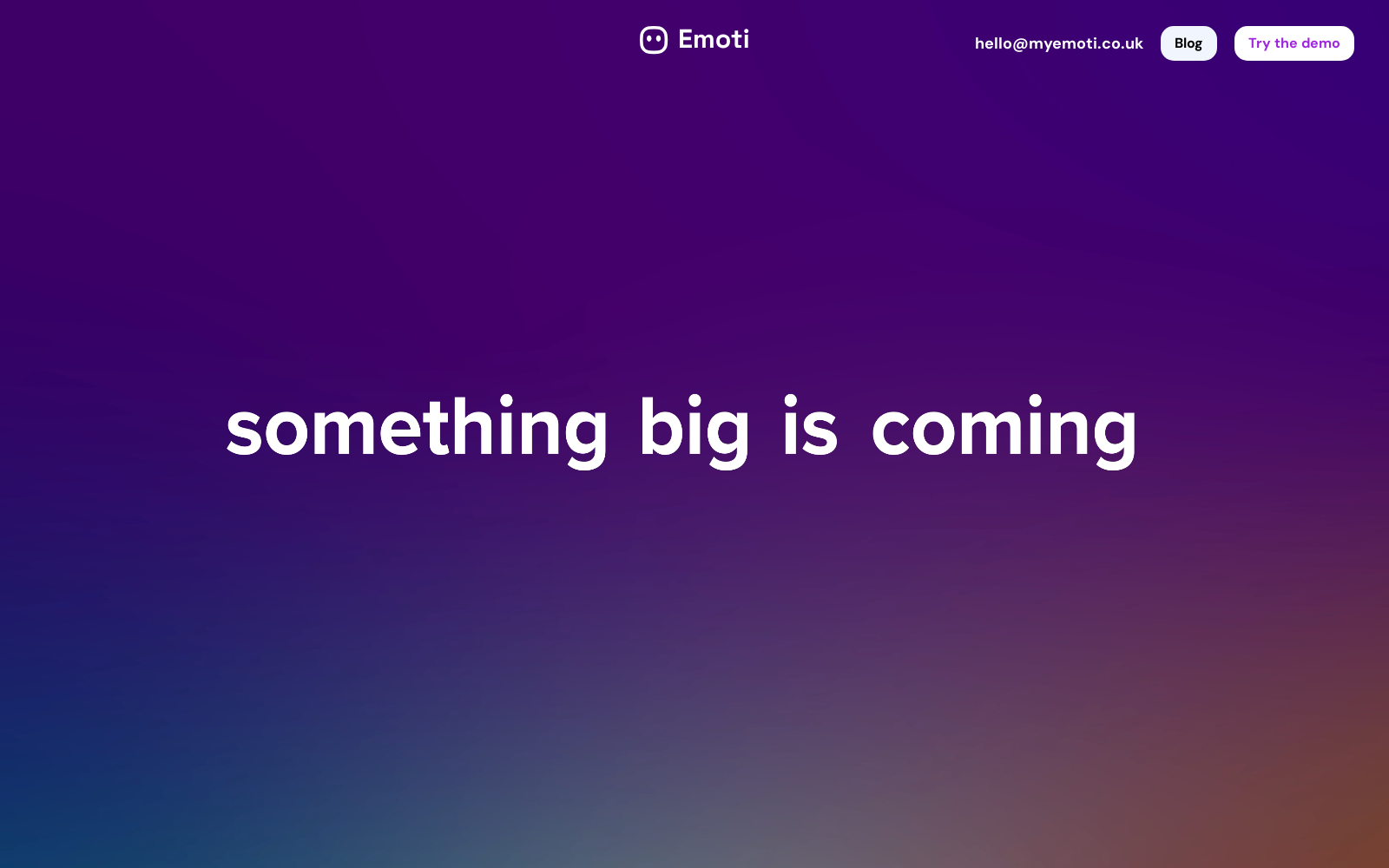 Emoti

hello@myemoti.co.uk Blog Try the demo

something big is coming